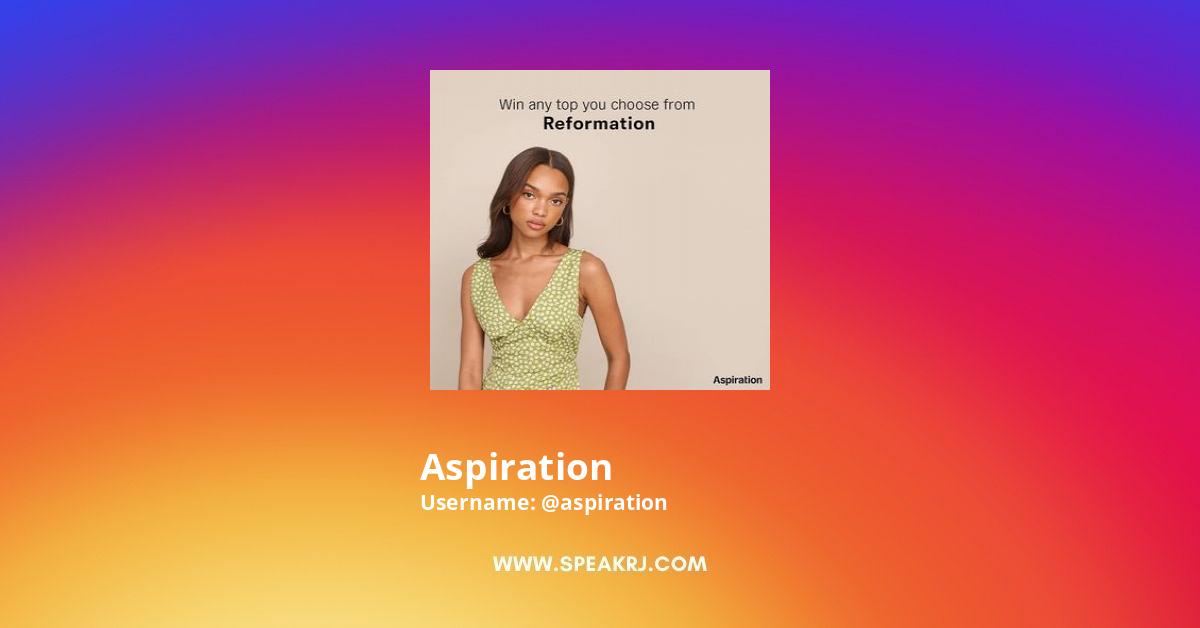 Win any top you choose from
Reformation

Aspiration

Aspiration
Username: @aspiration

WWW.SPEAKRJ.COM